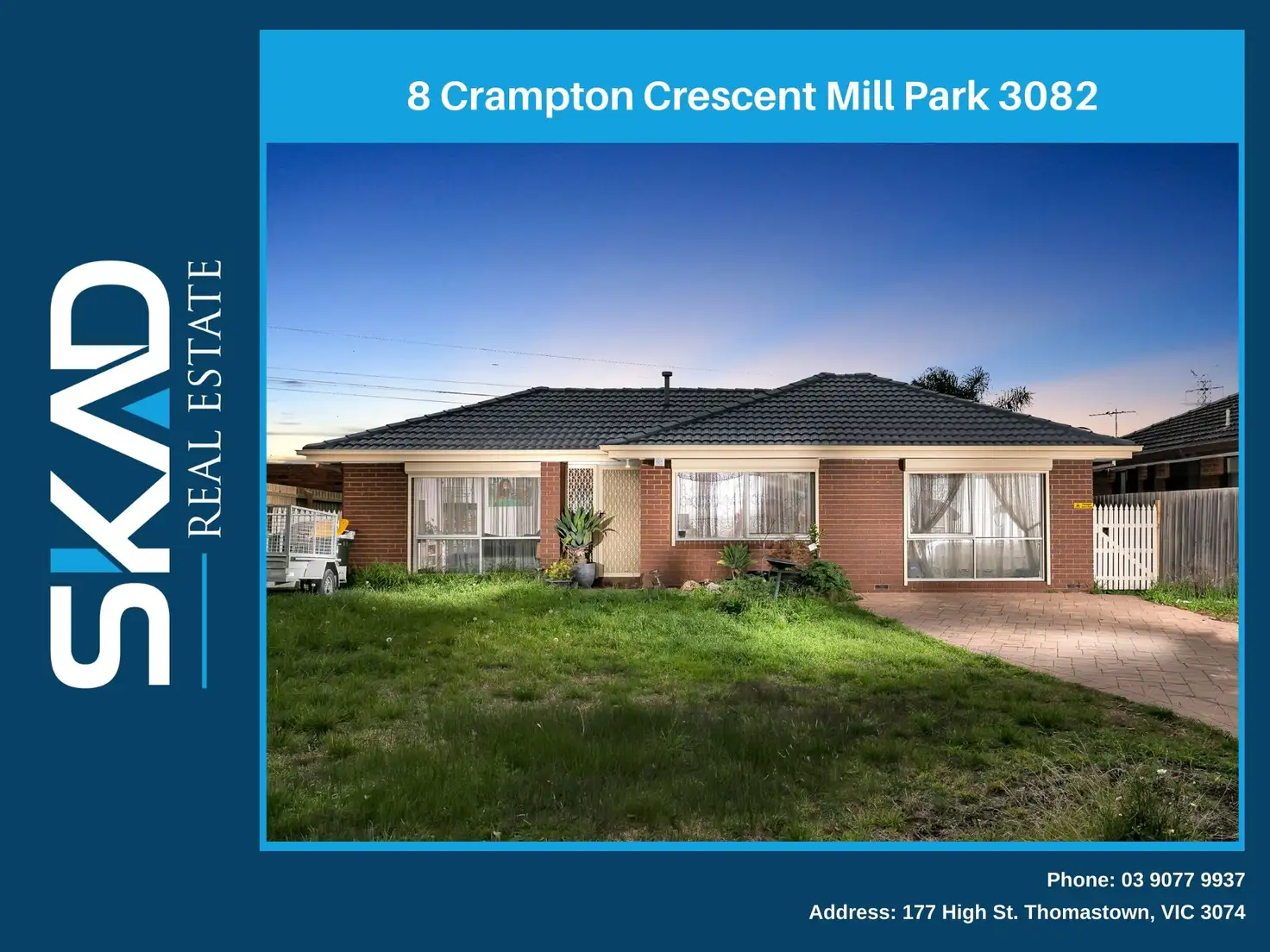 SKAD
REAL ESTATE

8 Crampton Crescent Mill Park 3082

Phone: 03 9077 9937
Address: 177 High St. Thomastown, VIC 3074